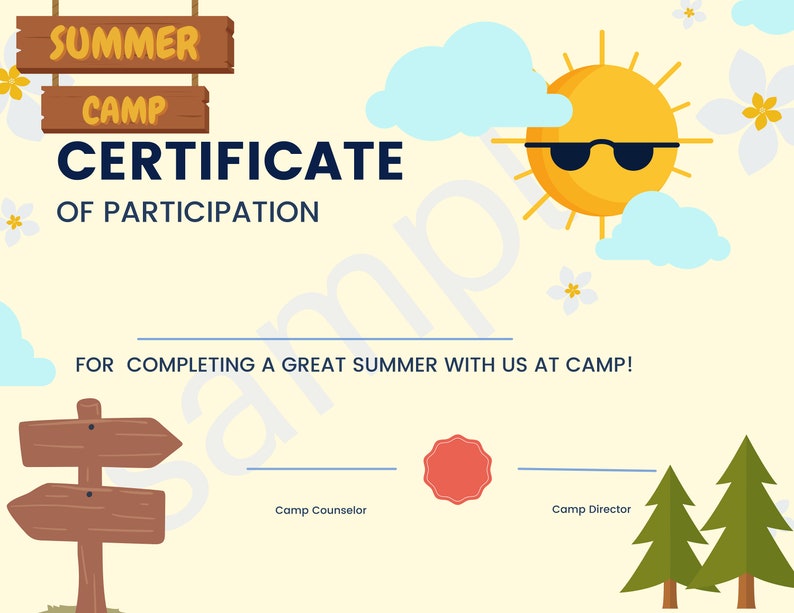 SUMMER
CAMP

CERTIFICATE
OF PARTICIPATION

sample

FOR COMPLETING A GREAT SUMMER WITH US AT CAMP!

Camp Counselor

Camp Director